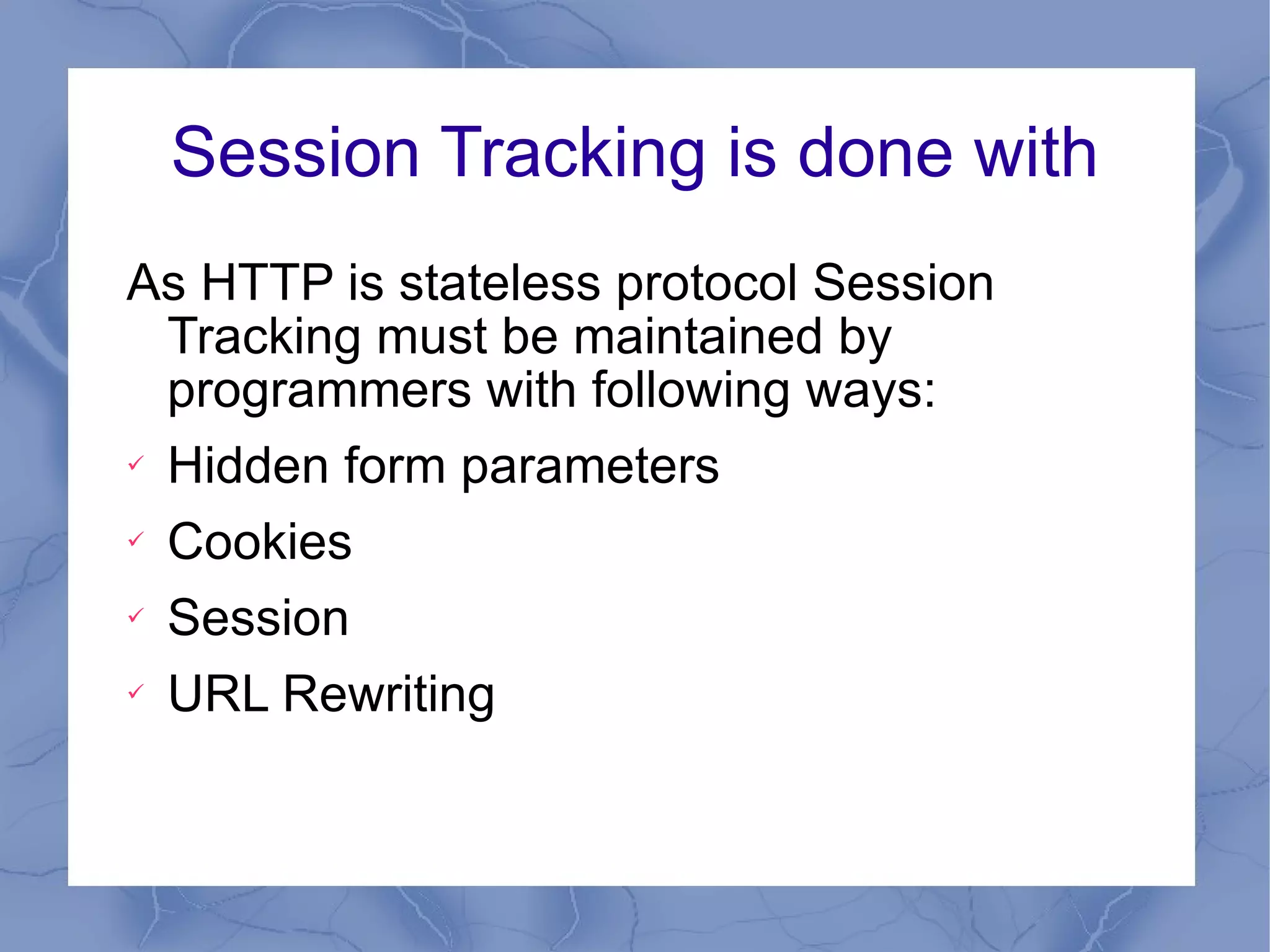 Session Tracking is done with

As HTTP is stateless protocol Session Tracking must be maintained by programmers with following ways:

✓ Hidden form parameters
✓ Cookies
✓ Session
✓ URL Rewriting